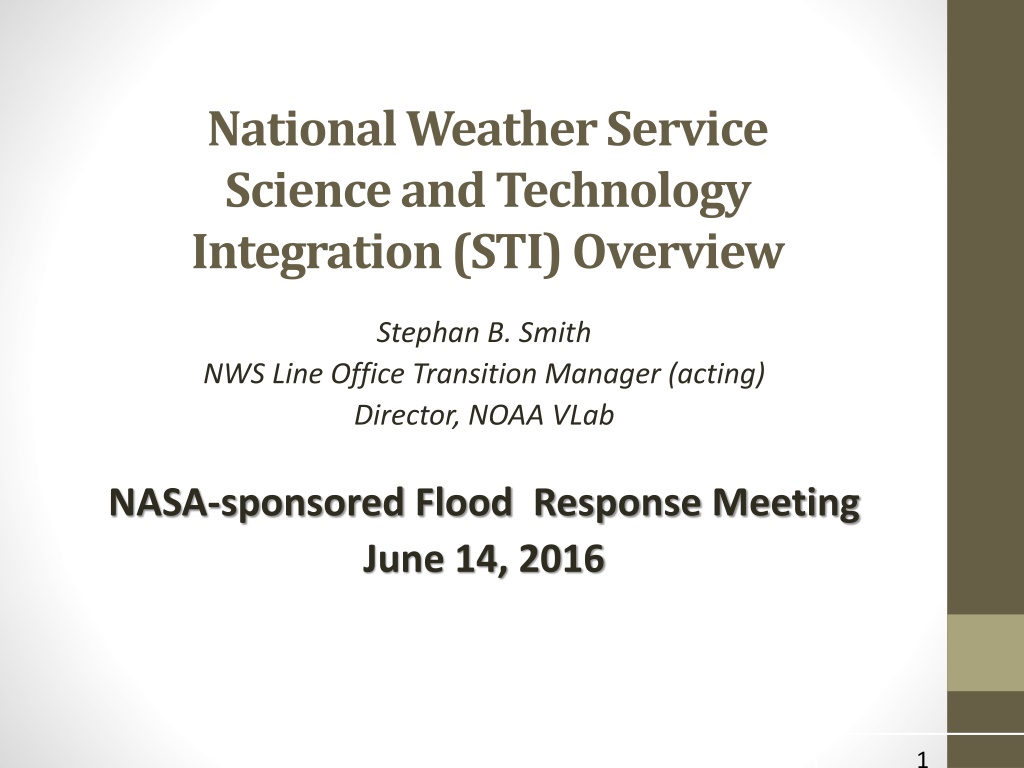 National Weather Service Science and Technology Integration (STI) Overview

Stephan B. Smith
NWS Line Office Transition Manager (acting)
Director, NOAA VLab

NASA-sponsored Flood Response Meeting
June 14, 2016

1